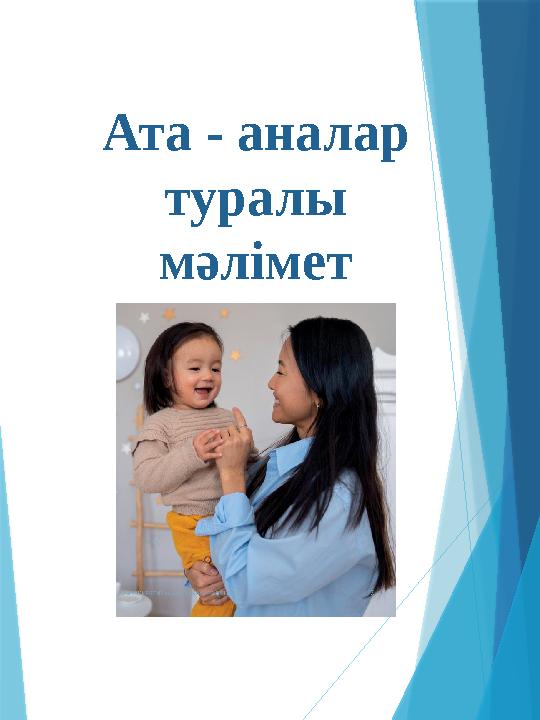 Ата - аналар туралы мәлімет